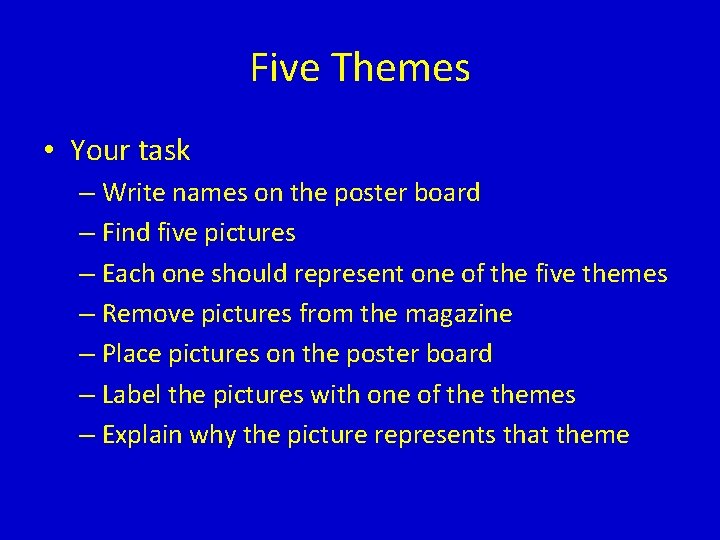 Five Themes

• Your task
– Write names on the poster board
– Find five pictures
– Each one should represent one of the five themes
– Remove pictures from the magazine
– Place pictures on the poster board
– Label the pictures with one of the themes
– Explain why the picture represents that theme